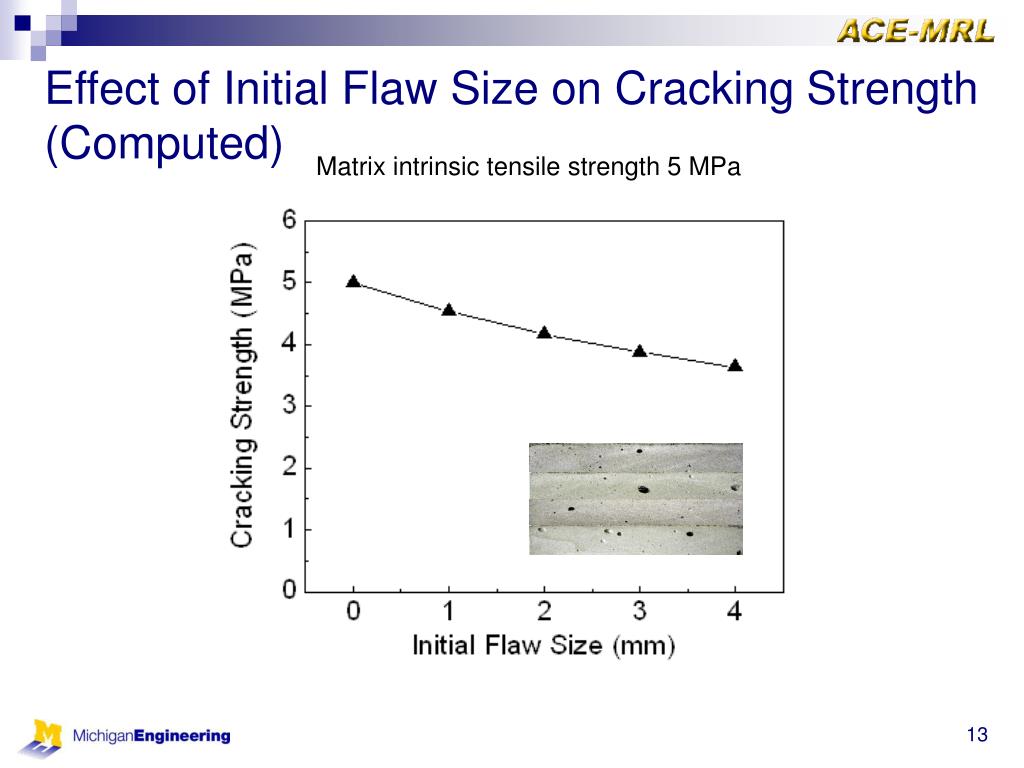 ACE-MRL

Effect of Initial Flaw Size on Cracking Strength (Computed)

Matrix intrinsic tensile strength 5 MPa

Cracking Strength (MPa)
6
5
4
3
2
1
0
0
1
2
3
4
Initial Flaw Size (mm)

MichiganEngineering

13